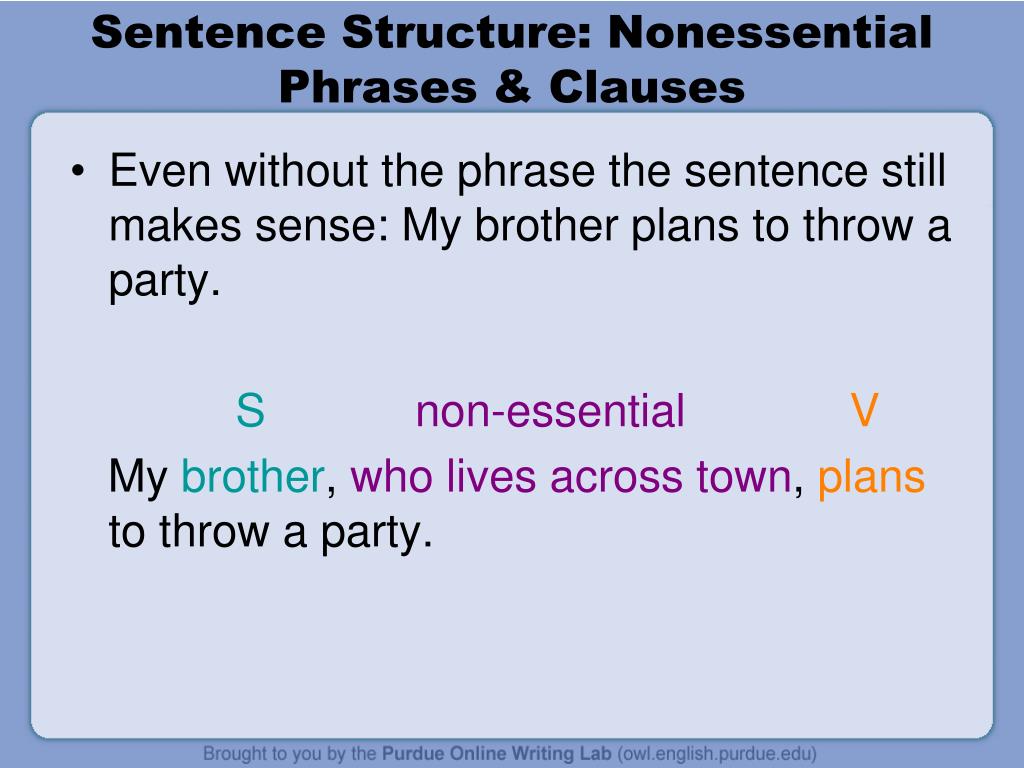 Sentence Structure: Nonessential Phrases & Clauses

• Even without the phrase the sentence still makes sense: My brother plans to throw a party.

S non-essential V

My brother, who lives across town, plans to throw a party.

Brought to you by the Purdue Online Writing Lab (owl.english.purdue.edu)